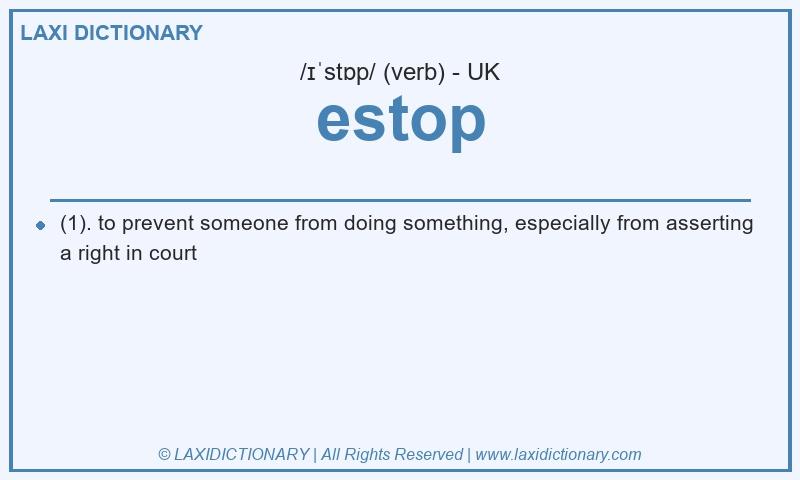 LAXI DICTIONARY

/ɪˈstɒp/ (verb) - UK

estop

(1). to prevent someone from doing something, especially from asserting a right in court

© LAXIDICTIONARY | All Rights Reserved | www.laxidictionary.com